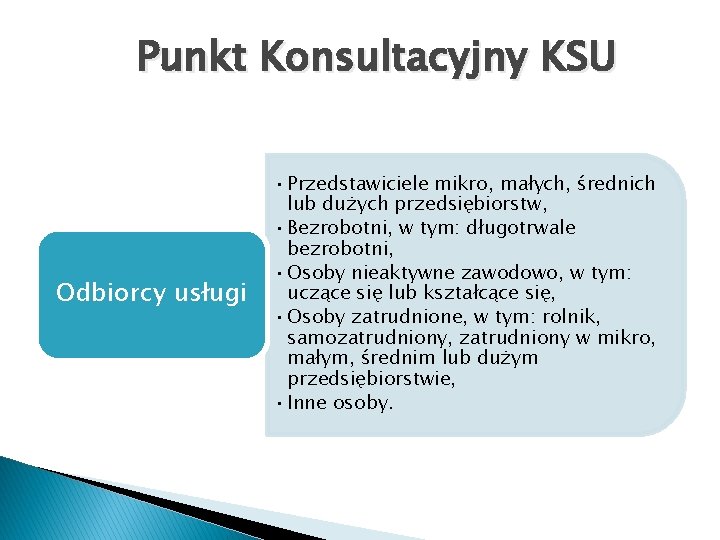 Punkt Konsultacyjny KSU

Odbiorcy usługi

• Przedstawiciele mikro, małych, średnich lub dużych przedsiębiorstw,
• Bezrobotni, w tym: długotrwale bezrobotni,
• Osoby nieaktywne zawodowo, w tym: uczące się lub kształcące się,
• Osoby zatrudnione, w tym: rolnik, samozatrudniony, zatrudniony w mikro, małym, średnim lub dużym przedsiębiorstwie,
• Inne osoby.